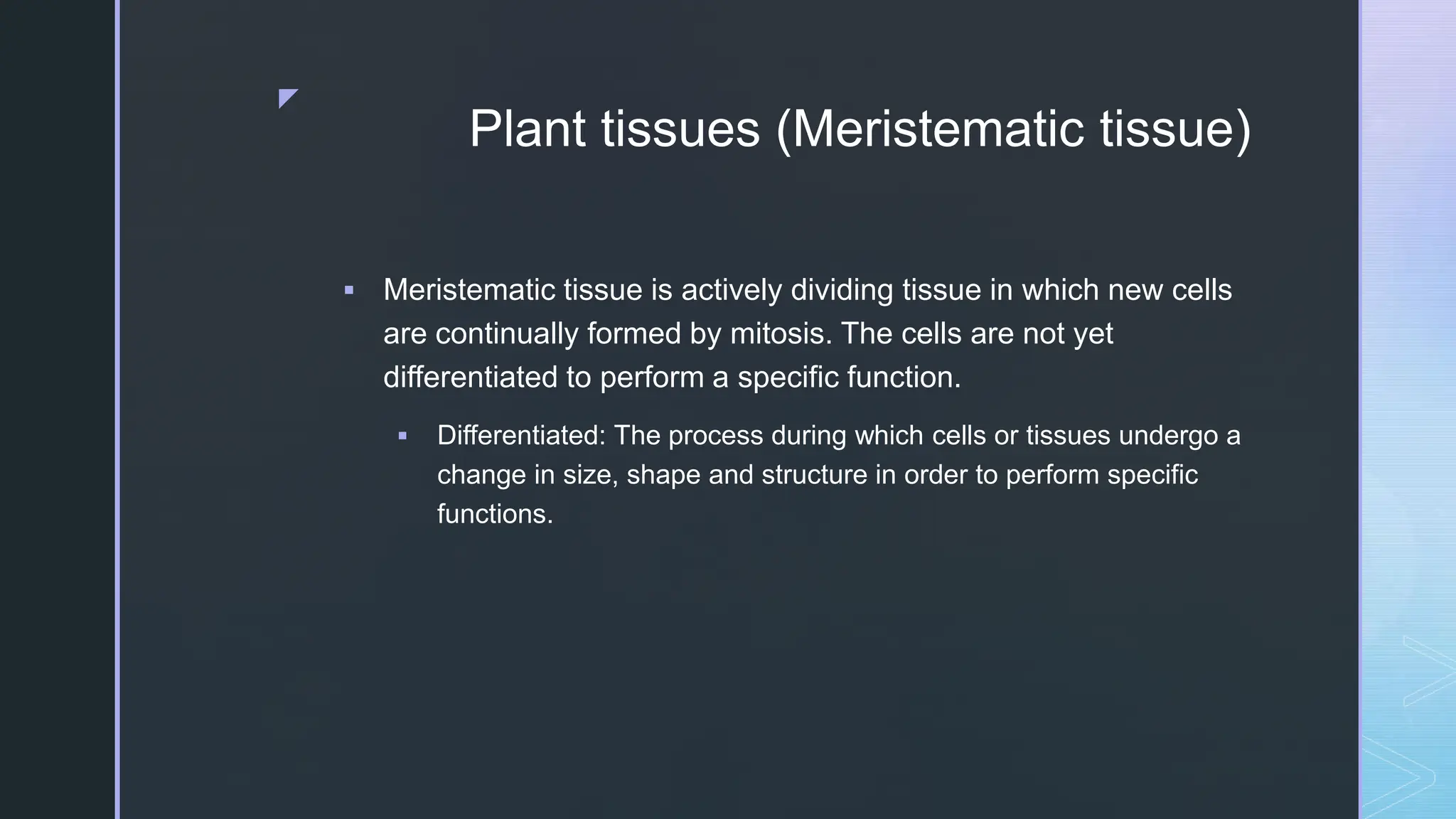 Plant tissues (Meristematic tissue)

▪ Meristematic tissue is actively dividing tissue in which new cells are continually formed by mitosis. The cells are not yet differentiated to perform a specific function.

▪ Differentiated: The process during which cells or tissues undergo a change in size, shape and structure in order to perform specific functions.